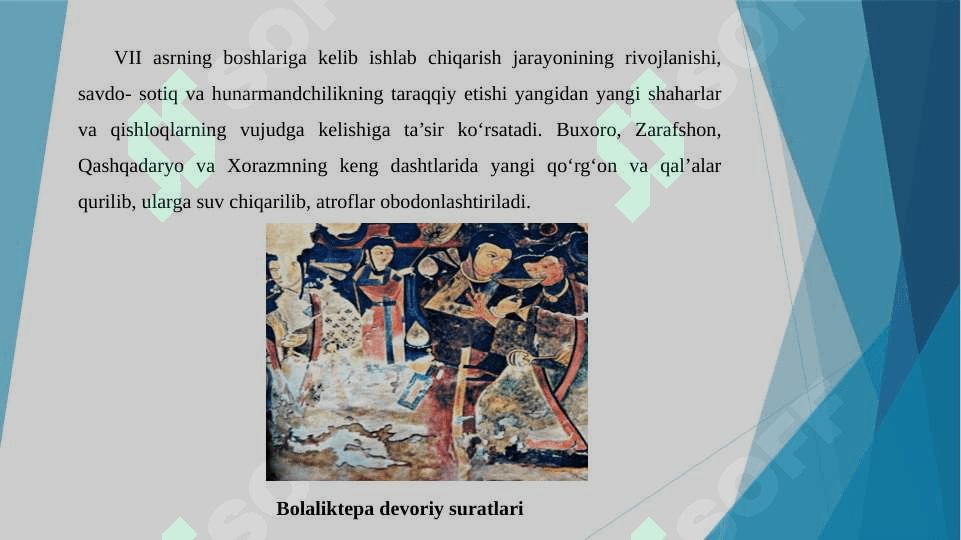 VII asrning boshlariga kelib ishlab chiqarish jarayonining rivojlanishi, savdo- sotiq va hunarmandchilikning taraqqiy etishi yangidan yangi shaharlar va qishloqlarning vujudga kelishiga ta’sir ko‘rsatadi. Buxoro, Zarafshon, Qashqadaryo va Xorazmning keng dashtlarida yangi qo‘rg‘on va qal’alar qurilib, ularga suv chiqarilib, atroflar obodonlashtiriladi.

Bolaliktepa devoriy suratlari